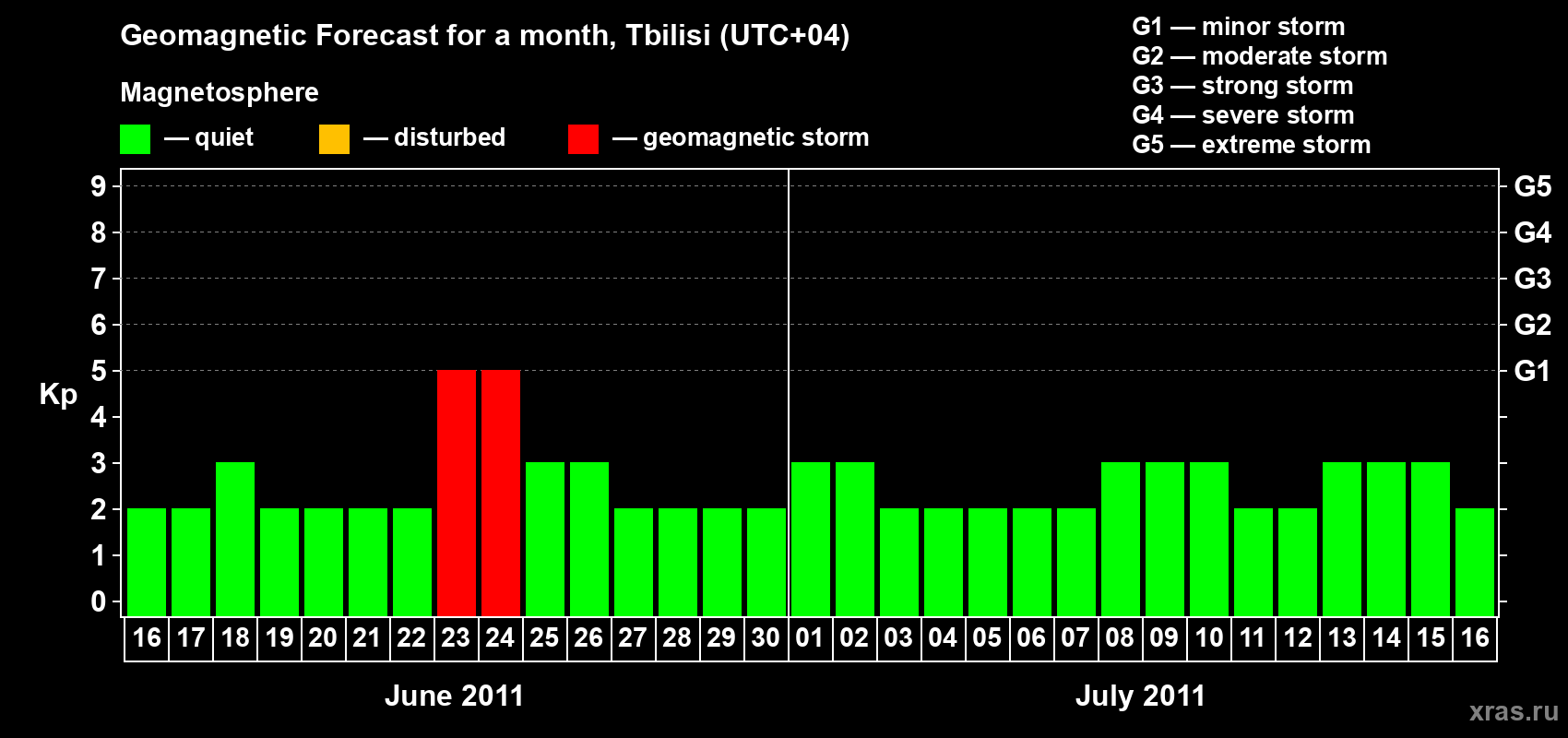 Geomagnetic Forecast for a month, Tbilisi (UTC+04)

Magnetosphere

— quiet — disturbed — geomagnetic storm

G1 — minor storm
G2 — moderate storm
G3 — strong storm
G4 — severe storm
G5 — extreme storm

Kp

9
8
7
6
5
4
3
2
1
0

G5
G4
G3
G2
G1

16 17 18 19 20 21 22 23 24 25 26 27 28 29 30 01 02 03 04 05 06 07 08 09 10 11 12 13 14 15 16

June 2011

July 2011

xras.ru